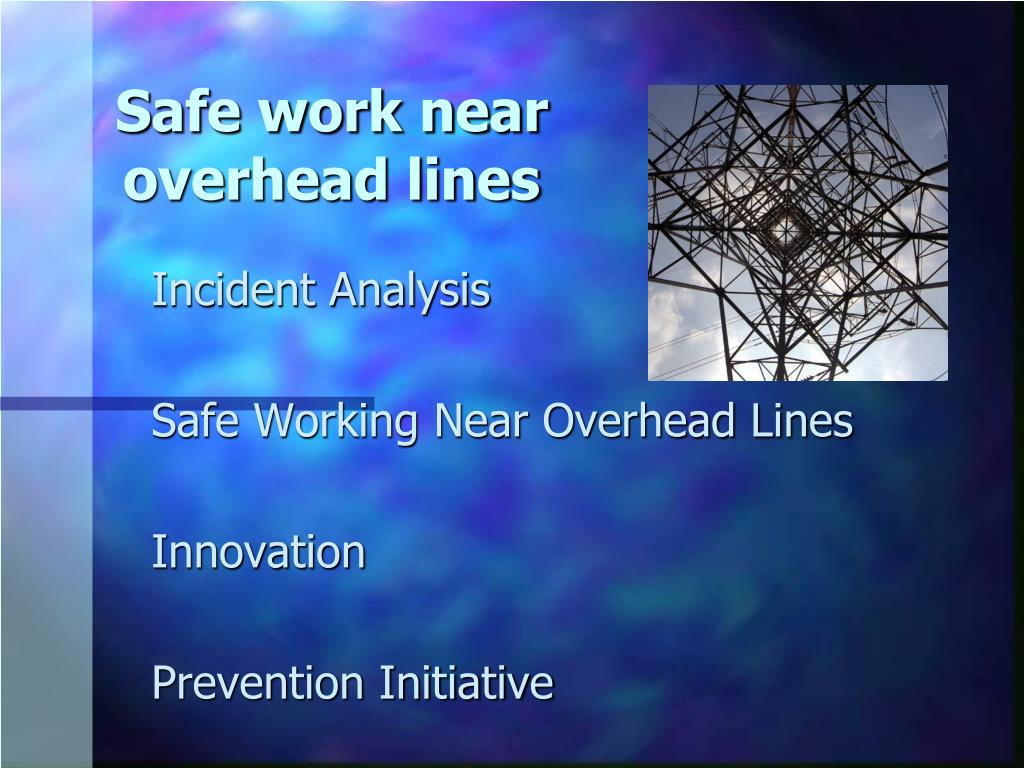 Safe work near overhead lines

Incident Analysis

Safe Working Near Overhead Lines

Innovation

Prevention Initiative